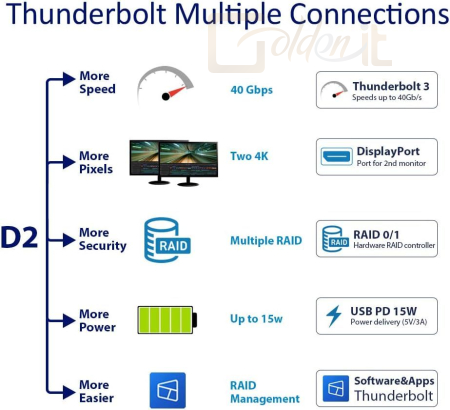 Thunderbolt Multiple Connections

Golden it

D2

More Speed

40 Gbps

Thunderbolt 3
Speeds up to 40Gb/s

More Pixels

Two 4K

DisplayPort
Port for 2nd monitor

More Security

RAID

Multiple RAID

RAID
RAID 0/1
Hardware RAID controller

More Power

Up to 15w

USB PD 15W
Power delivery (5V/3A)

More Easier

RAID Management

Software&Apps
Thunderbolt